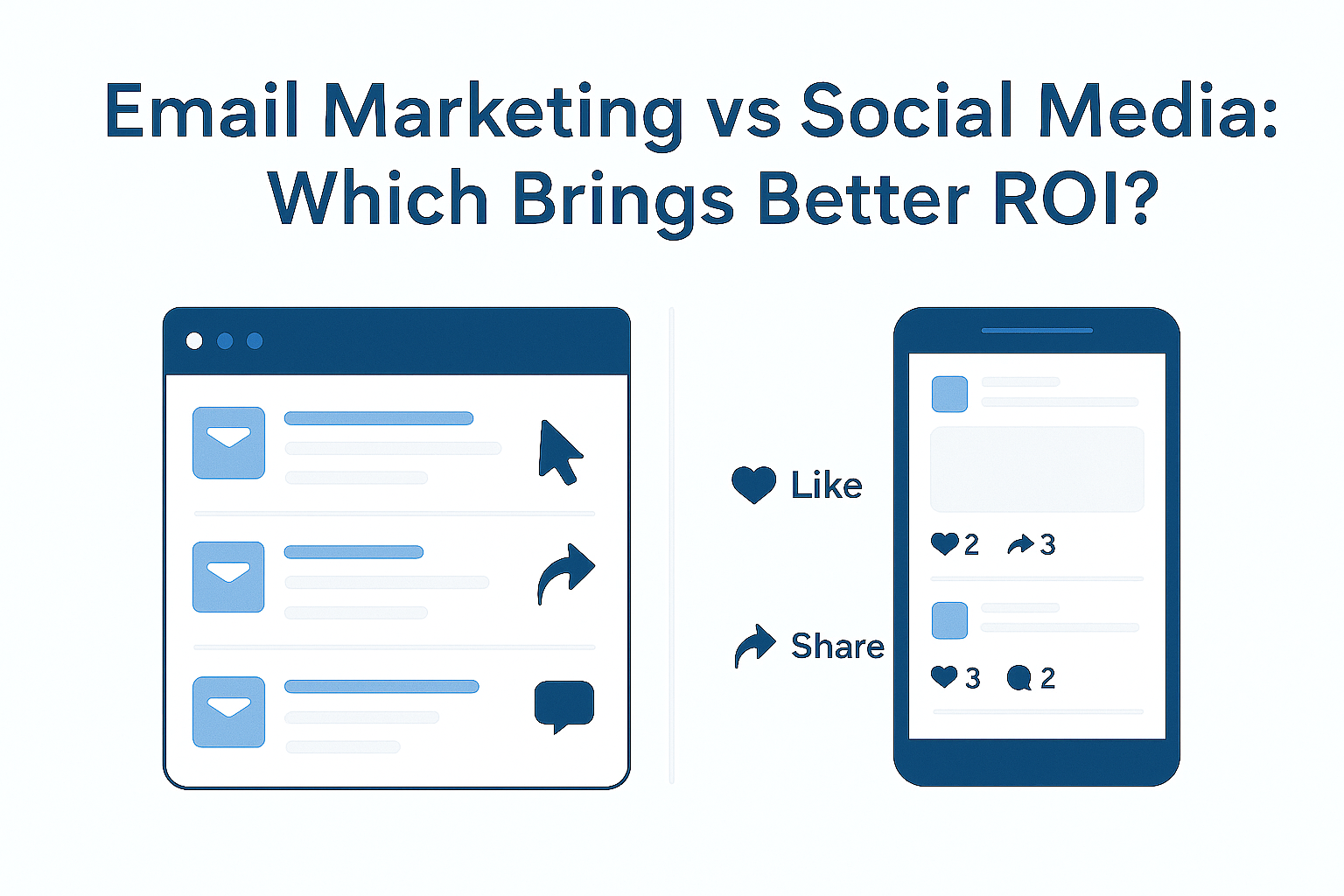 Email Marketing vs Social Media: Which Brings Better ROI?

Like

Share

2 3

3 2